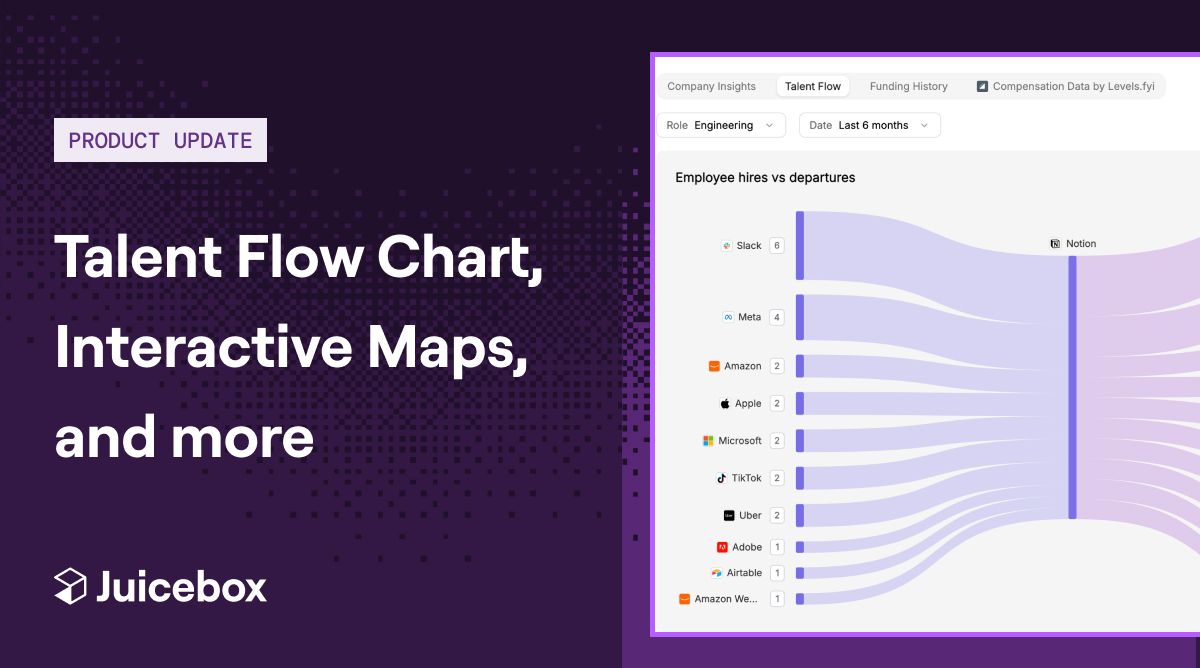 PRODUCT UPDATE

Talent Flow Chart, Interactive Maps, and more

Juicebox

Company Insights
Talent Flow
Funding History
Compensation Data by Levels.fyi

Role Engineering
Date Last 6 months

Employee hires vs departures

Slack 6
Meta 4
Amazon 2
Apple 2
Microsoft 2
TikTok 2
Uber 2
Adobe 1
Airtable 1
Amazon We... 1

Notion